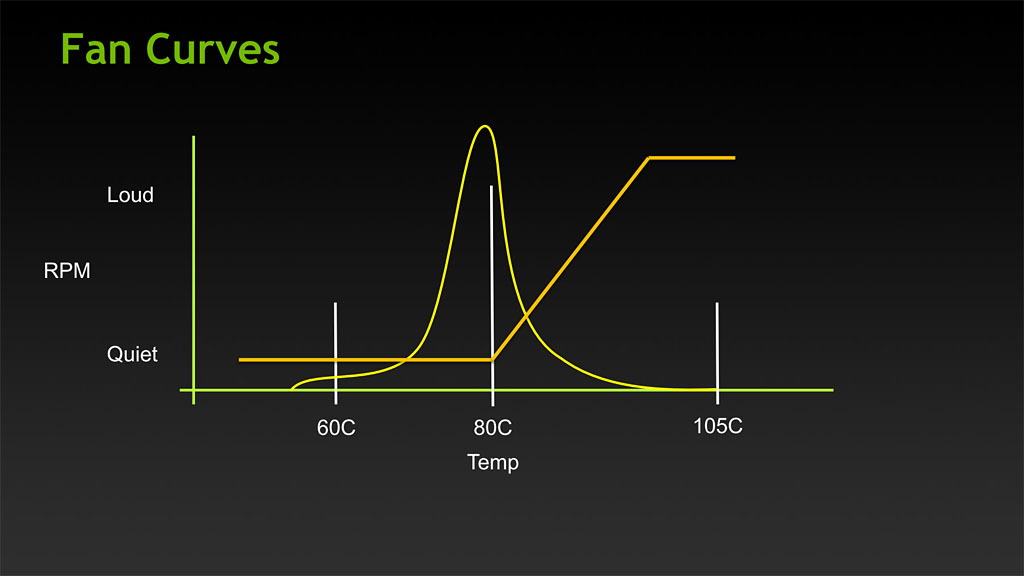 Fan Curves

Loud

RPM

Quiet

60C

80C

105C

Temp